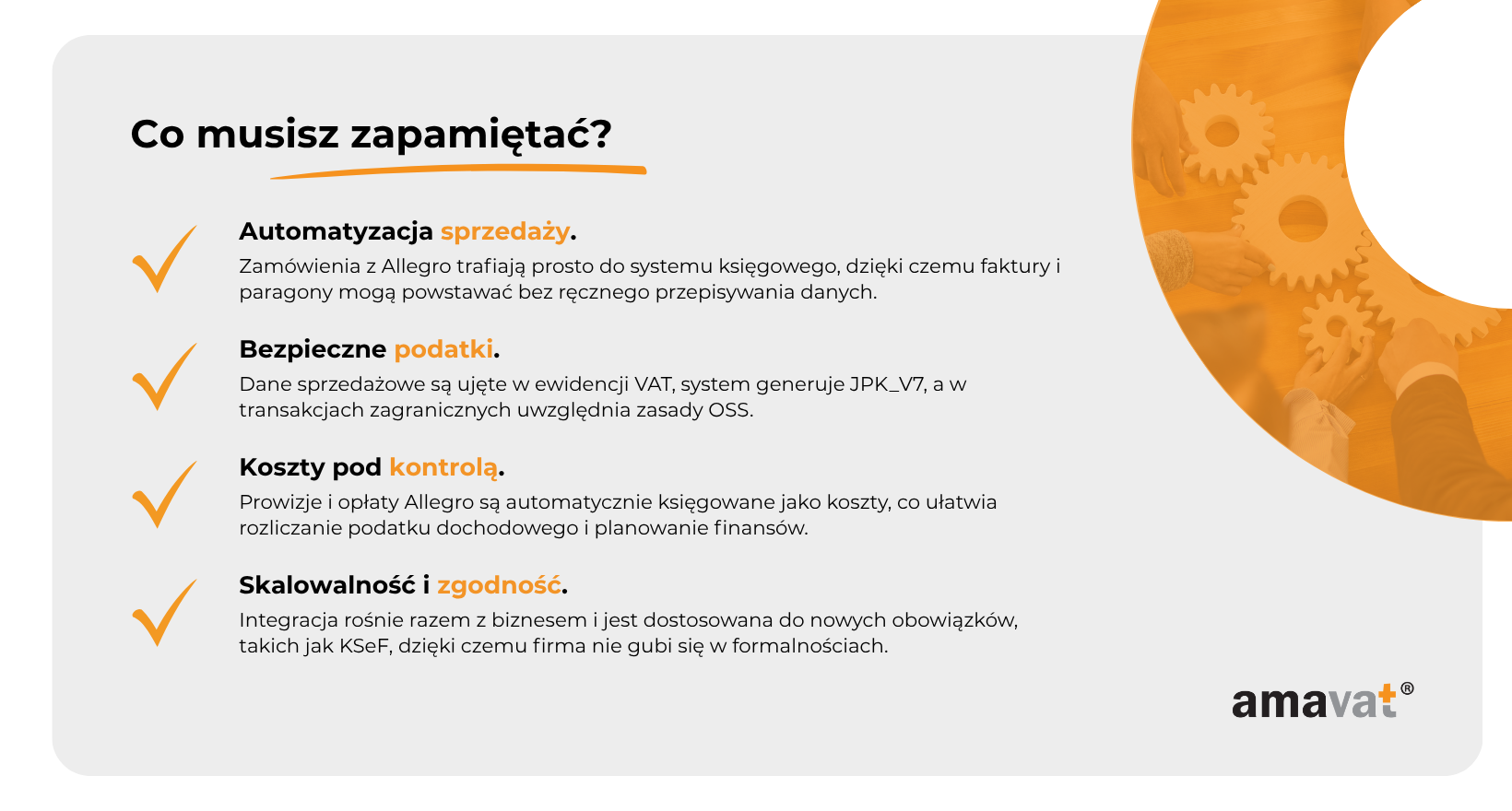 Co musisz zapamiętać?

Automatyzacja sprzedaży.
Zamówienia z Allegro trafiają prosto do systemu księgowego, dzięki czemu faktury i paragony mogą powstawać bez ręcznego przepisywania danych.

Bezpieczne podatki.
Dane sprzedażowe są ujęte w ewidencji VAT, system generuje JPK_V7, a w transakcjach zagranicznych uwzględnia zasady OSS.

Koszty pod kontrolą.
Prowizje i opłaty Allegro są automatycznie księgowane jako koszty, co ułatwia rozliczanie podatku dochodowego i planowanie finansów.

Skalowalność i zgodność.
Integracja rośnie razem z biznesem i jest dostosowana do nowych obowiązków, takich jak KSeF, dzięki czemu firma nie gubi się w formalnościach.

amavat®